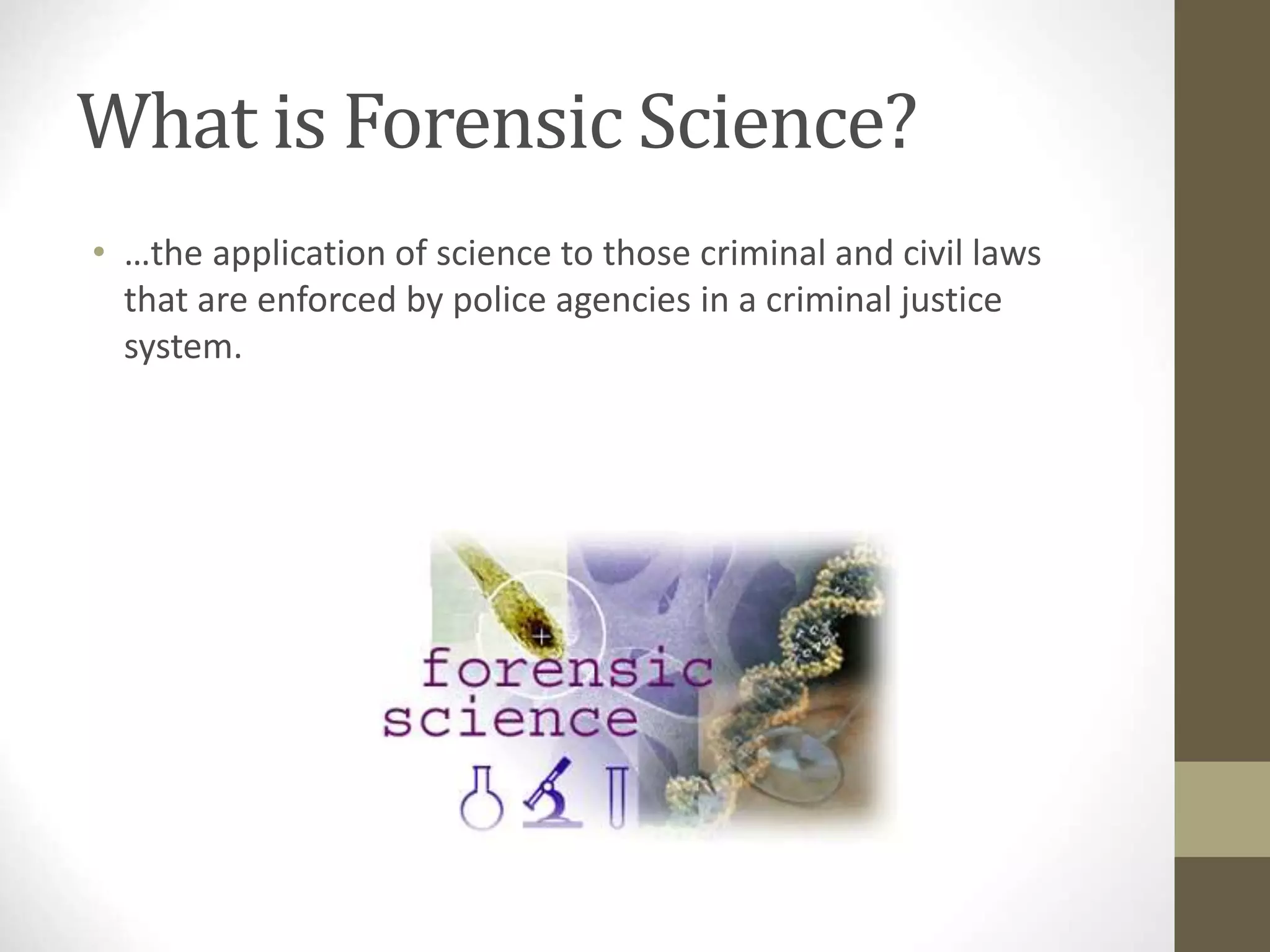 What is Forensic Science?

• …the application of science to those criminal and civil laws that are enforced by police agencies in a criminal justice system.

forensic
science